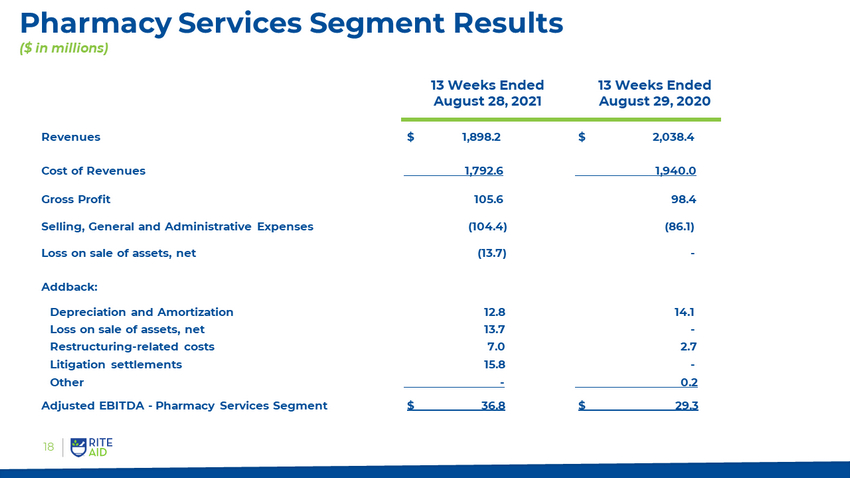 Pharmacy Services Segment Results
($ in millions)

| | 13 Weeks Ended August 28, 2021 | 13 Weeks Ended August 29, 2020 |
|---|---|---|
| Revenues | $ 1,898.2 | $ 2,038.4 |
| Cost of Revenues | 1,792.6 | 1,940.0 |
| Gross Profit | 105.6 | 98.4 |
| Selling, General and Administrative Expenses | (104.4) | (86.1) |
| Loss on sale of assets, net | (13.7) | - |
| Addback: | | |
| Depreciation and Amortization | 12.8 | 14.1 |
| Loss on sale of assets, net | 13.7 | - |
| Restructuring-related costs | 7.0 | 2.7 |
| Litigation settlements | 15.8 | - |
| Other | - | 0.2 |
| Adjusted EBITDA - Pharmacy Services Segment | $ 36.8 | $ 29.3 |

18 RITE AID